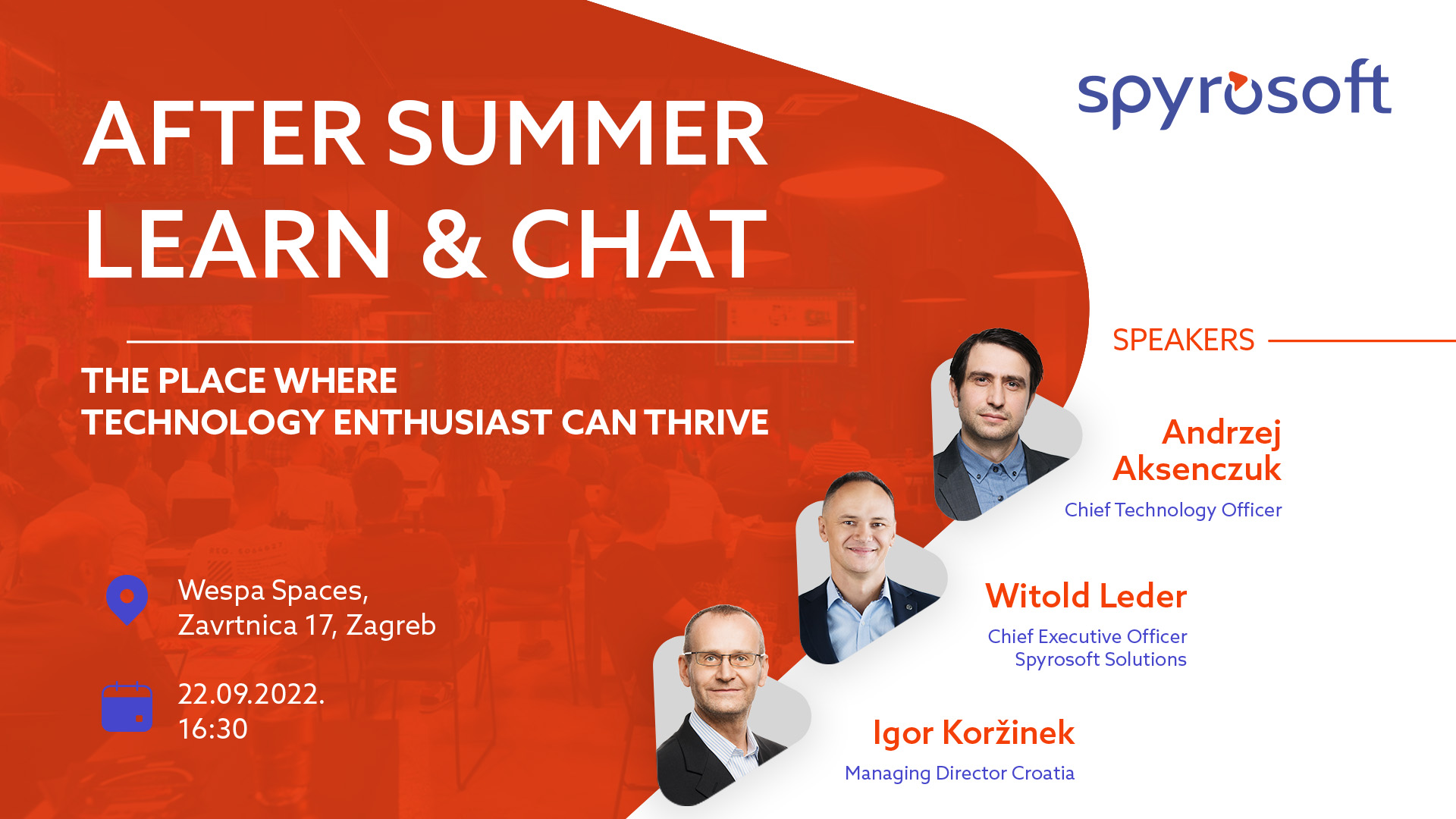 spyrosoft

AFTER SUMMER
LEARN & CHAT

THE PLACE WHERE
TECHNOLOGY ENTHUSIAST CAN THRIVE

Wespa Spaces,
Zavrtnica 17, Zagreb

22.09.2022.
16:30

SPEAKERS

Andrzej Aksenczuk
Chief Technology Officer

Witold Leder
Chief Executive Officer
Spyrosoft Solutions

Igor Koržinek
Managing Director Croatia